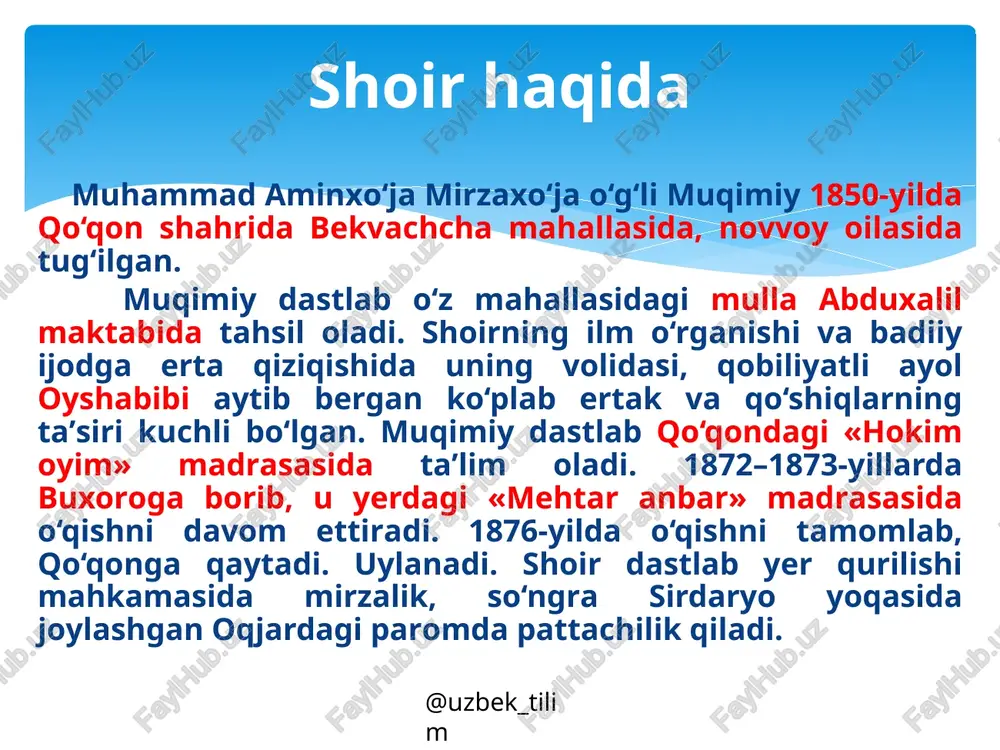 Shoir haqida

Muhammad Aminxo‘ja Mirzaxo‘ja o‘g‘li Muqimiy 1850-yilda Qo‘qon shahrida Bekvachcha mahallasida, novvoy oilasida tug‘ilgan.

Muqimiy dastlab o‘z mahallasidagi mulla Abduxalil maktabida tahsil oladi. Shoirning ilm o‘rganishi va badiiy ijodga erta qiziqishida uning volidasi, qobiliyatli ayol Oyshabibi aytib bergan ko‘plab ertak va qo‘shiqlarning ta’siri kuchli bo‘lgan. Muqimiy dastlab Qo‘qondagi «Hokim oyim» madrasasida ta’lim oladi. 1872–1873-yillarda Buxoroga borib, u yerdagi «Mehtar anbar» madrasasida o‘qishni davom ettiradi. 1876-yilda o‘qishni tamomlab, Qo‘qonga qaytadi. Uylanadi. Shoir dastlab yer qurilishi mahkamasida mirzalik, so‘ngra Sirdaryo yoqasida joylashgan Oqjardagi paromda pattachilik qiladi.

@uzbek_tilim

FaylHub.uz